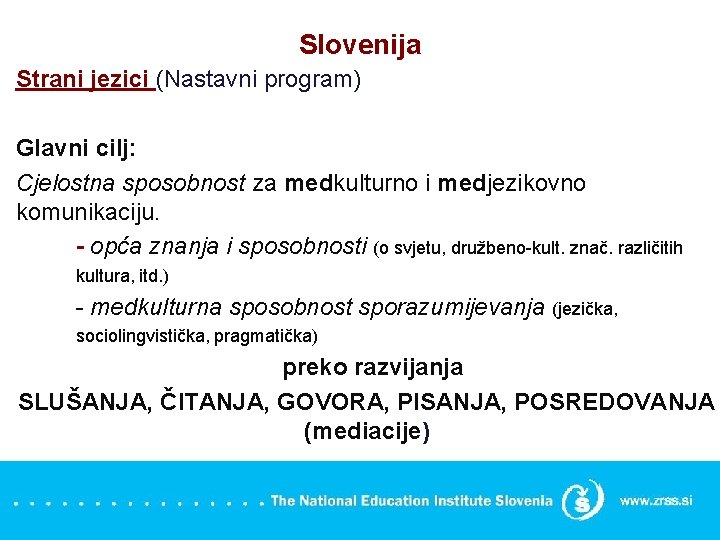 Slovenija

Strani jezici (Nastavni program)

Glavni cilj:

Cjelostna sposobnost za medkulturno i medjezikovno komunikaciju.

- opća znanja i sposobnosti (o svjetu, družbeno-kult. znač. različitih kultura, itd.)

- medkulturna sposobnost sporazumijevanja (jezička, sociolingvistička, pragmatička)

preko razvijanja

SLUŠANJA, ČITANJA, GOVORA, PISANJA, POSREDOVANJA (mediacije)

The National Education Institute Slovenia

www.zrss.si